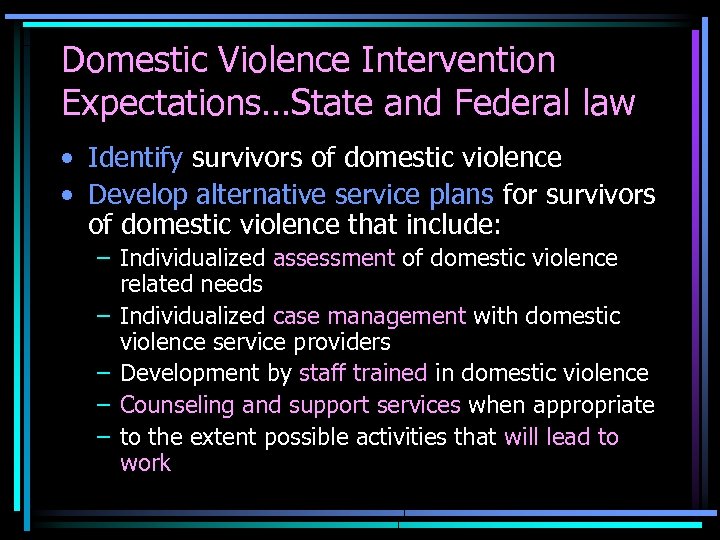 Domestic Violence Intervention Expectations…State and Federal law

• Identify survivors of domestic violence
• Develop alternative service plans for survivors of domestic violence that include:
– Individualized assessment of domestic violence related needs
– Individualized case management with domestic violence service providers
– Development by staff trained in domestic violence
– Counseling and support services when appropriate
– to the extent possible activities that will lead to work